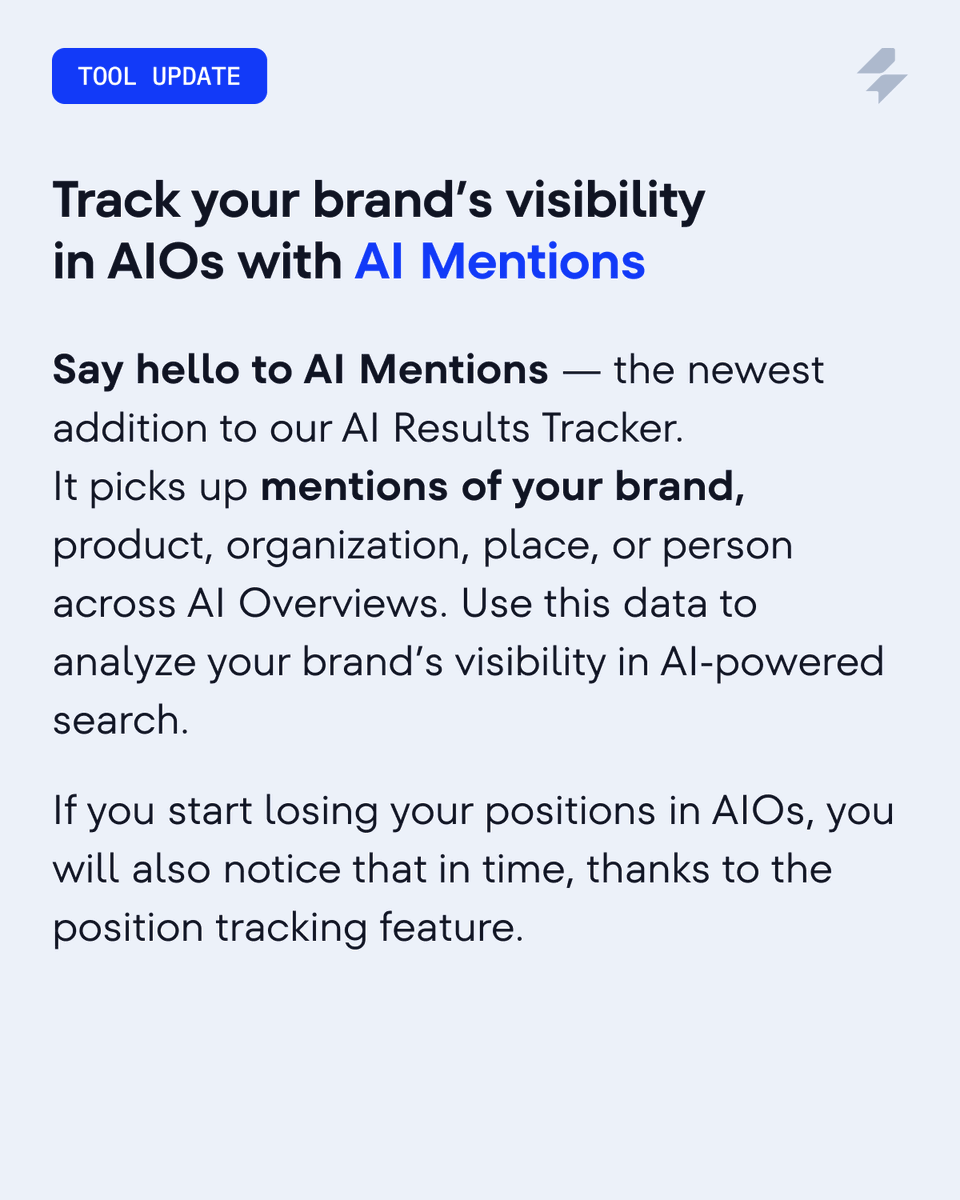 TOOL UPDATE

Track your brand’s visibility in AIOs with AI Mentions

Say hello to AI Mentions — the newest addition to our AI Results Tracker.
It picks up mentions of your brand, product, organization, place, or person across AI Overviews. Use this data to analyze your brand’s visibility in AI-powered search.

If you start losing your positions in AIOs, you will also notice that in time, thanks to the position tracking feature.